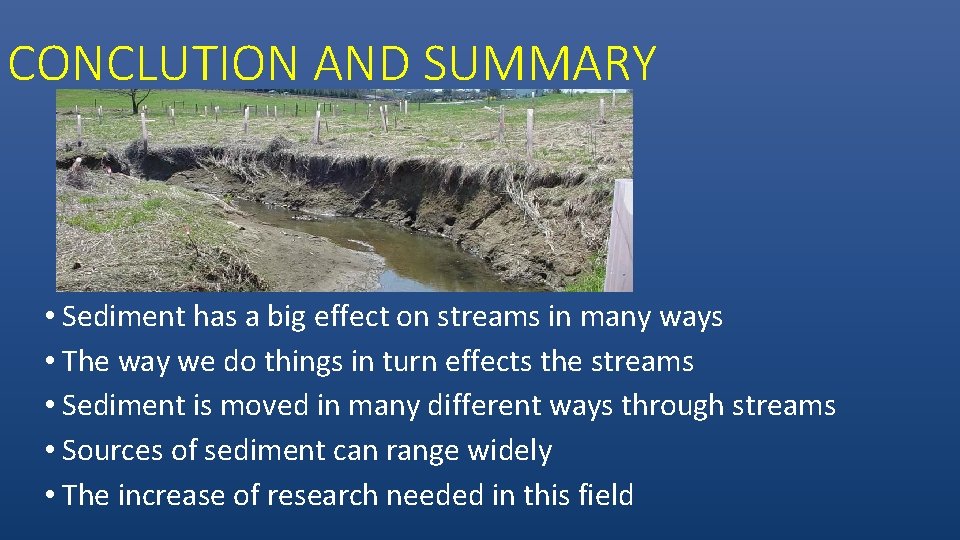 CONCLUTION AND SUMMARY

• Sediment has a big effect on streams in many ways
• The way we do things in turn effects the streams
• Sediment is moved in many different ways through streams
• Sources of sediment can range widely
• The increase of research needed in this field